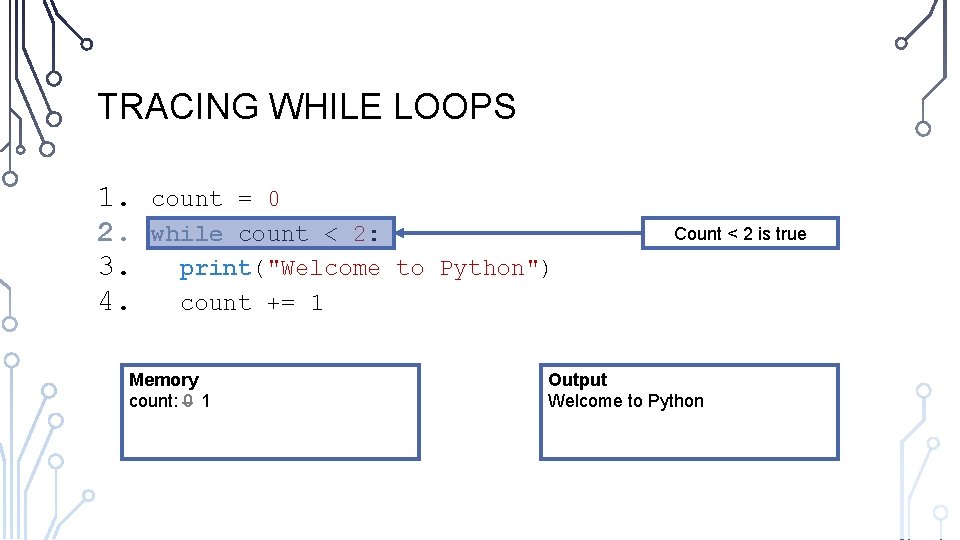 TRACING WHILE LOOPS

1. count = 0
2. while count < 2:
3.   print("Welcome to Python")
4.   count += 1

Count < 2 is true

Memory
count: ~~0~~ 1

Output
Welcome to Python